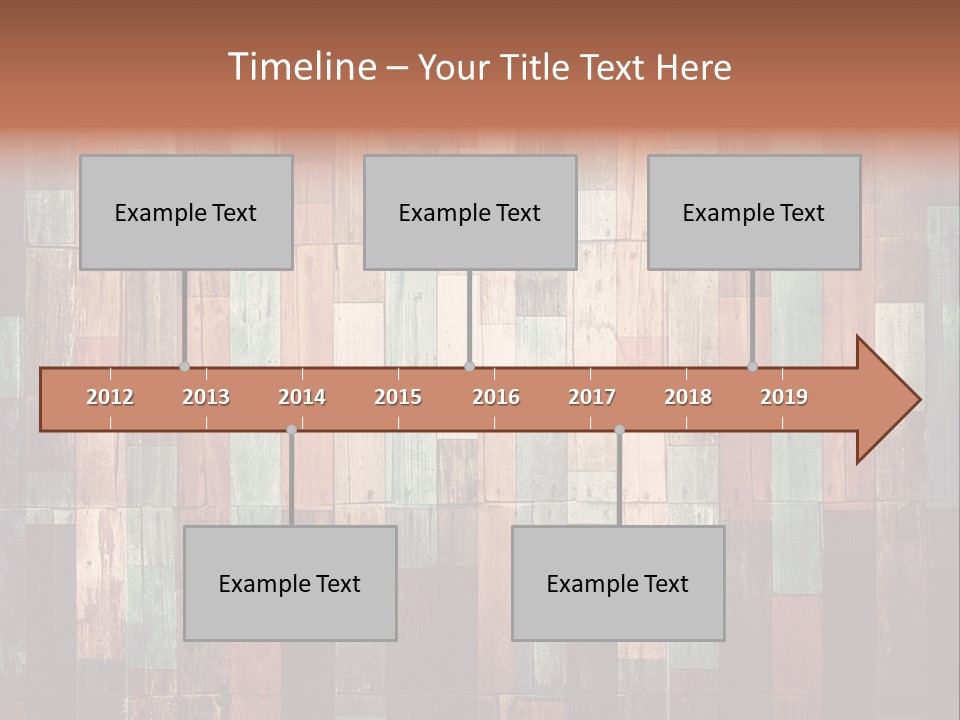 Timeline – Your Title Text Here

Example Text

Example Text

Example Text

2012 2013 2014 2015 2016 2017 2018 2019

Example Text

Example Text